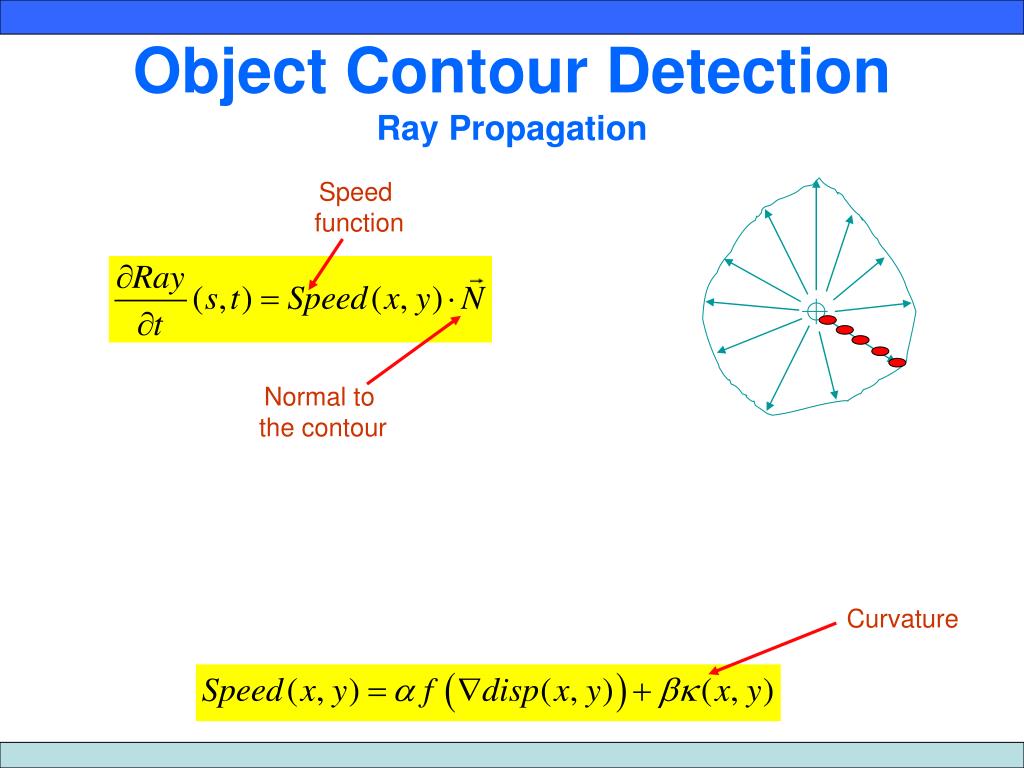 Object Contour Detection
Ray Propagation

Speed function

$\frac{\partial Ray}{\partial t}(s,t) = Speed(x,y) \cdot \vec{N}$

Normal to the contour

Curvature

$Speed(x,y) = \alpha f\left(\nabla disp(x,y)\right) + \beta\kappa(x,y)$